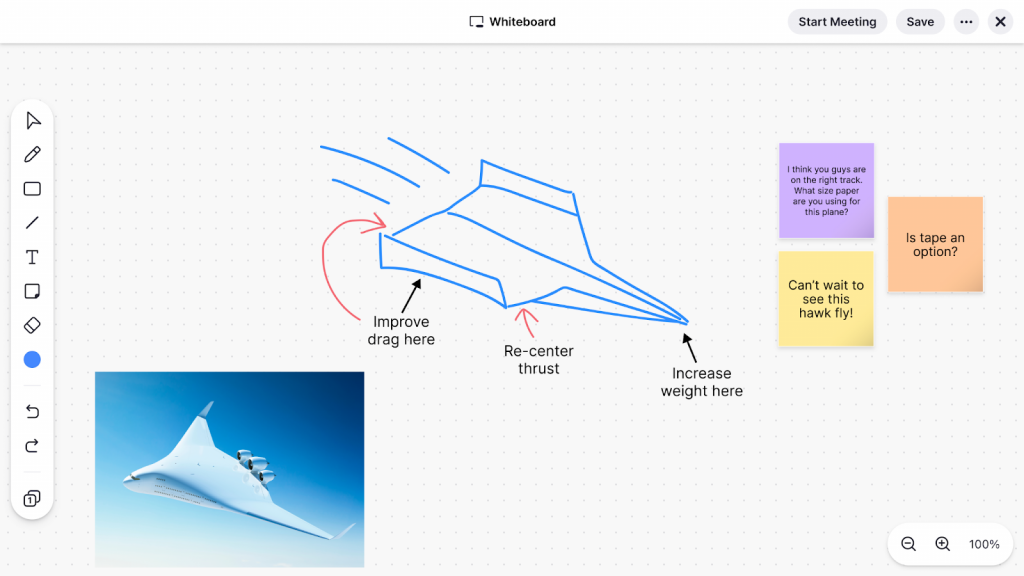 Whiteboard

Start Meeting

Save

Improve drag here

Re-center thrust

Increase weight here

I think you guys are on the right track. What size paper are you using for this plane?

Is tape an option?

Can't wait to see this hawk fly!

100%